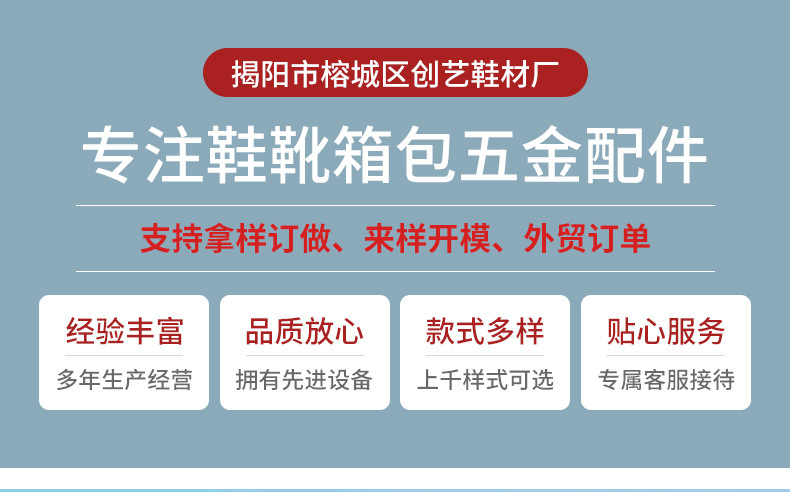 揭阳市榕城区创艺鞋材厂

专注鞋靴箱包五金配件

支持拿样订做、来样开模、外贸订单

经验丰富
多年生产经营

品质放心
拥有先进设备

款式多样
上千样式可选

贴心服务
专属客服接待